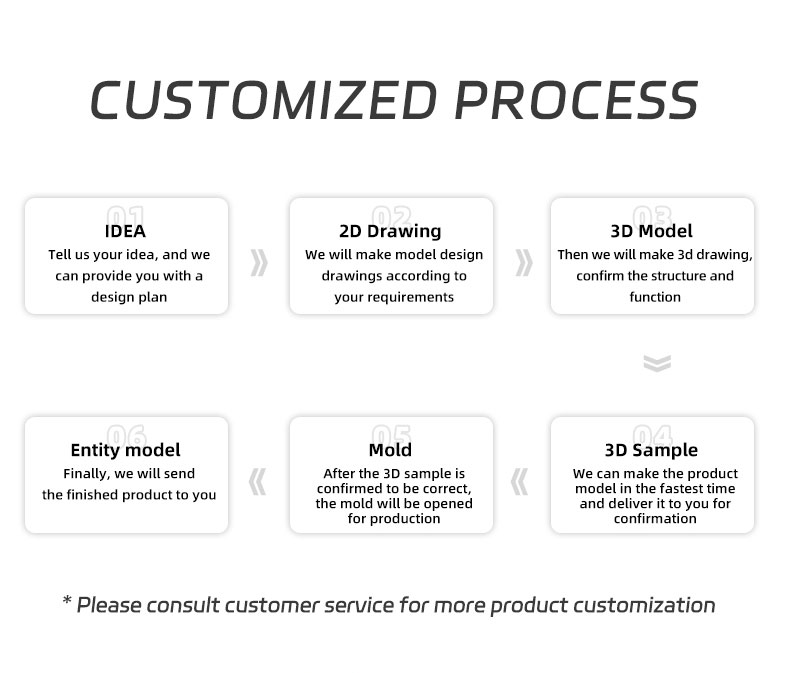 CUSTOMIZED PROCESS

01
IDEA
Tell us your idea, and we can provide you with a design plan

02
2D Drawing
We will make model design drawings according to your requirements

03
3D Model
Then we will make 3d drawing, confirm the structure and function

04
3D Sample
We can make the product model in the fastest time and deliver it to you for confirmation

05
Mold
After the 3D sample is confirmed to be correct, the mold will be opened for production

06
Entity model
Finally, we will send the finished product to you

* Please consult customer service for more product customization